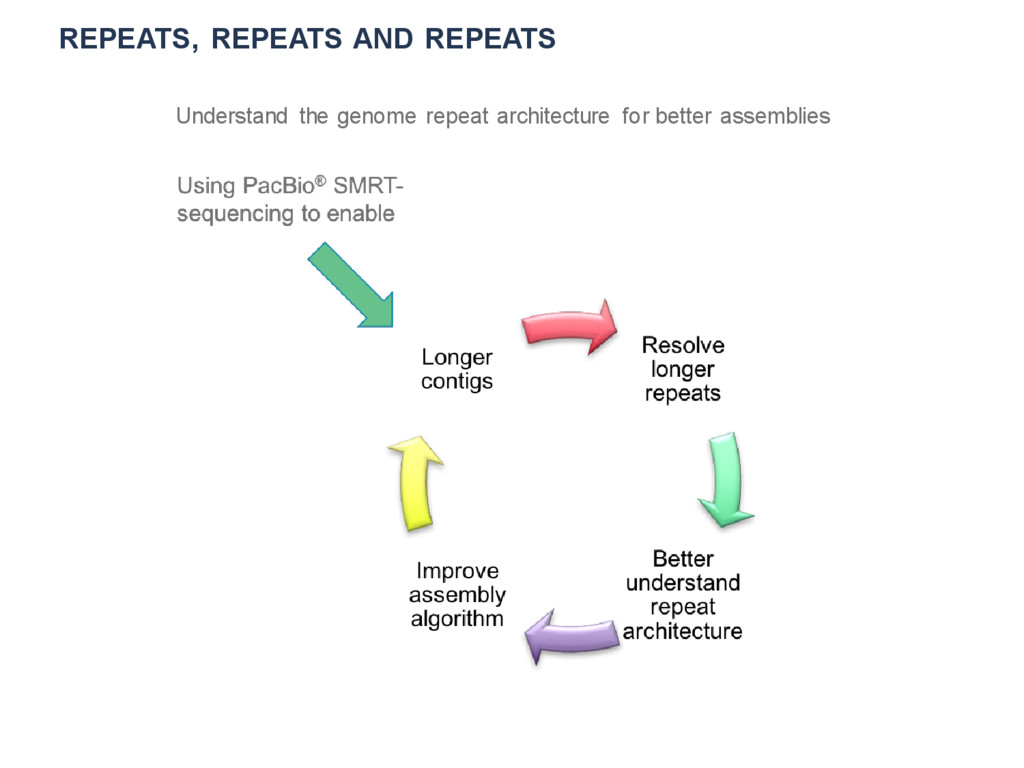 REPEATS, REPEATS AND REPEATS

Understand the genome repeat architecture for better assemblies

Using PacBio® SMRT-sequencing to enable

Longer contigs

Resolve longer repeats

Better understand repeat architecture

Improve assembly algorithm